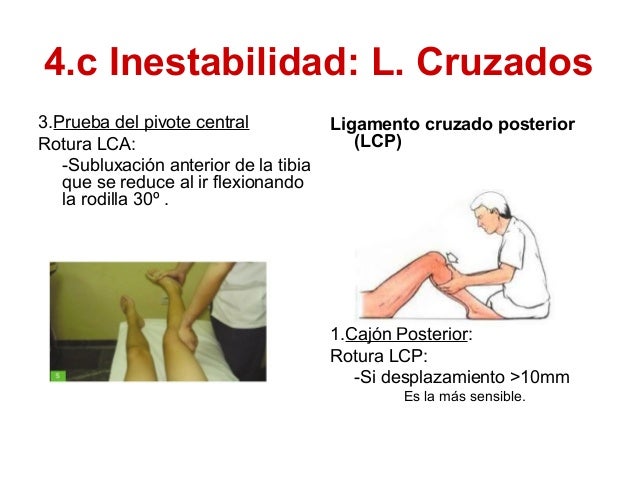 4.c Inestabilidad: L. Cruzados

3.Prueba del pivote central
Rotura LCA:
-Subluxación anterior de la tibia que se reduce al ir flexionando la rodilla 30º .

Ligamento cruzado posterior (LCP)

1.Cajón Posterior:
Rotura LCP:
-Si desplazamiento >10mm
Es la más sensible.